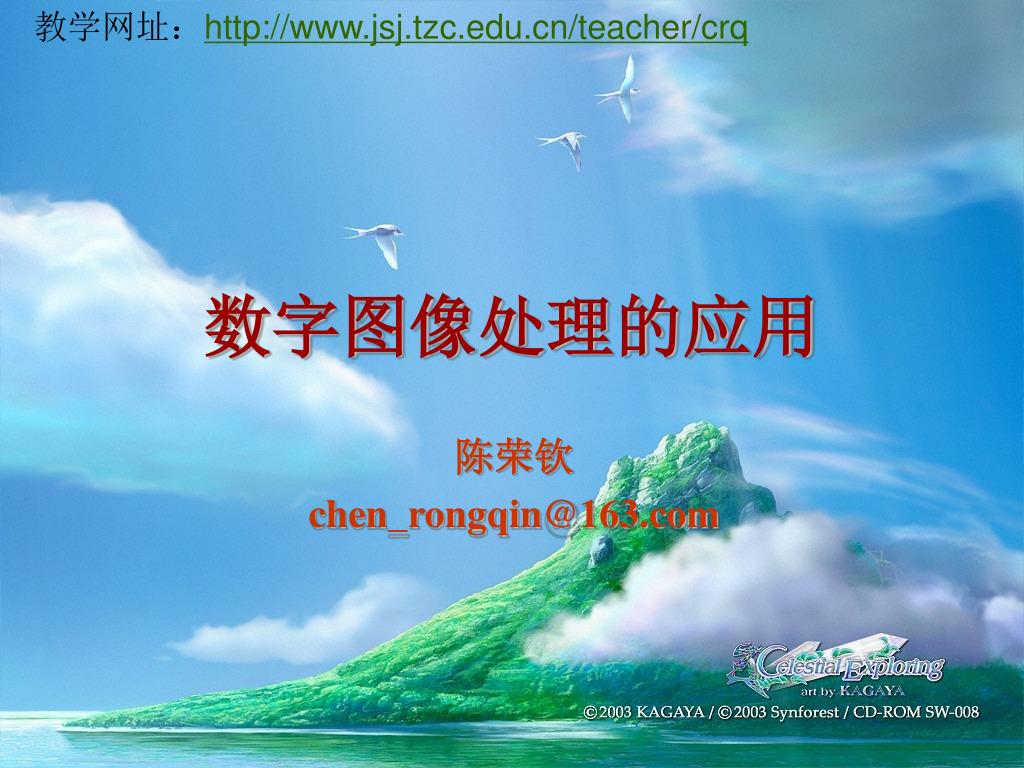 教学网址：http://www.jsj.tzc.edu.cn/teacher/crq

数字图像处理的应用

陈荣钦
chen_rongqin@163.com

Celestial Exploring
art by KAGAYA
©2003 KAGAYA / ©2003 Synforest / CD-ROM SW-008